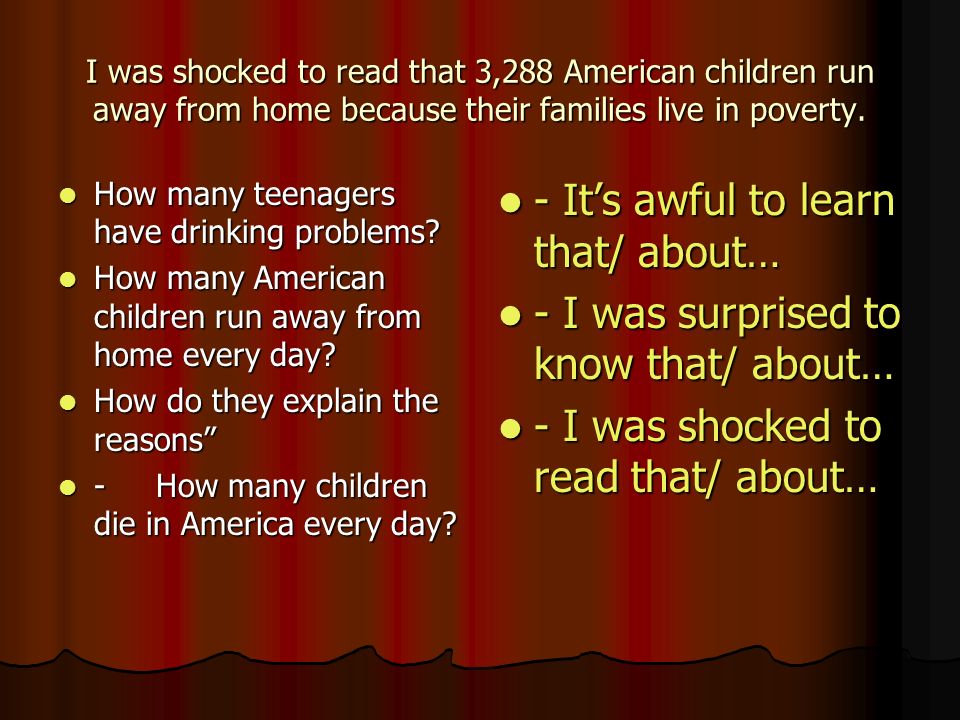 I was shocked to read that 3,288 American children run away from home because their families live in poverty.

- How many teenagers have drinking problems?
- How many American children run away from home every day?
- How do they explain the reasons”
- - How many children die in America every day?

- - It’s awful to learn that/ about…
- - I was surprised to know that/ about…
- - I was shocked to read that/ about…